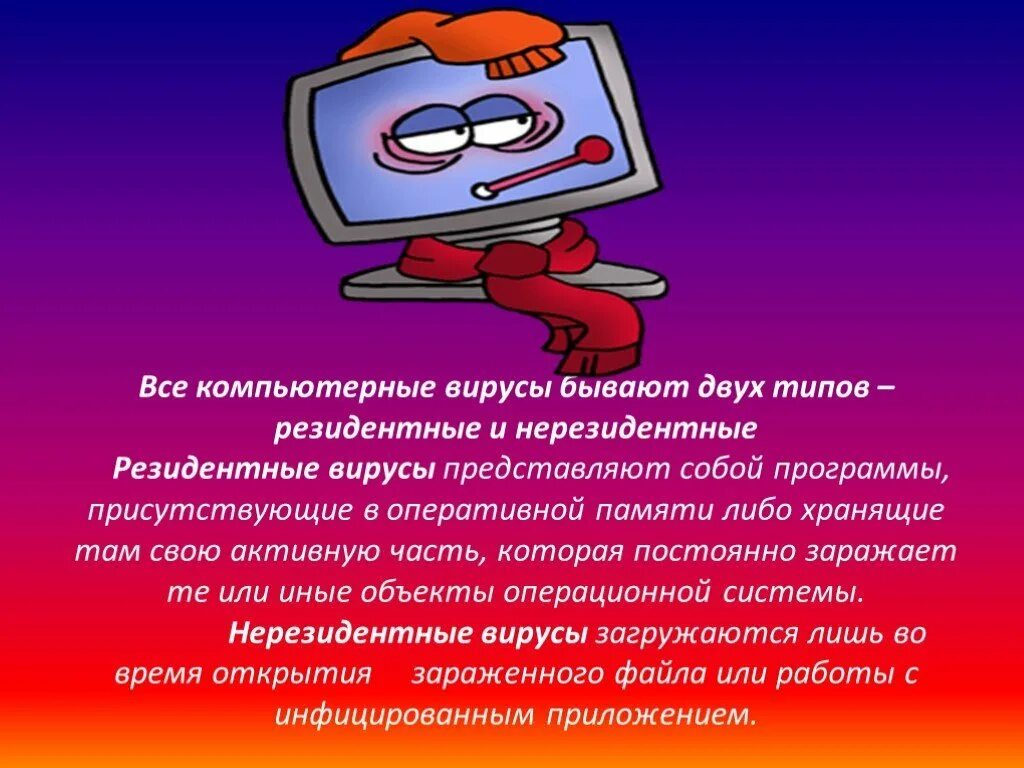 Все компьютерные вирусы бывают двух типов – резидентные и нерезидентные

Резидентные вирусы представляют собой программы, присутствующие в оперативной памяти либо хранящие там свою активную часть, которая постоянно заражает те или иные объекты операционной системы.

Нерезидентные вирусы загружаются лишь во время открытия зараженного файла или работы с инфицированным приложением.